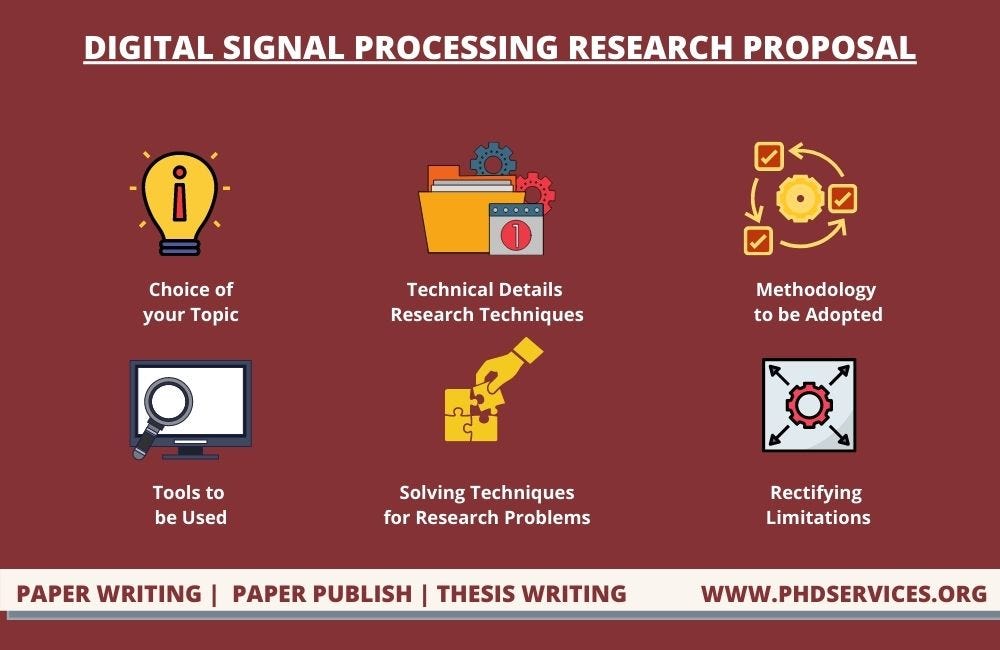 DIGITAL SIGNAL PROCESSING RESEARCH PROPOSAL

Choice of your Topic

Technical Details Research Techniques

Methodology to be Adopted

Tools to be Used

Solving Techniques for Research Problems

Rectifying Limitations

PAPER WRITING | PAPER PUBLISH | THESIS WRITING WWW.PHDSERVICES.ORG